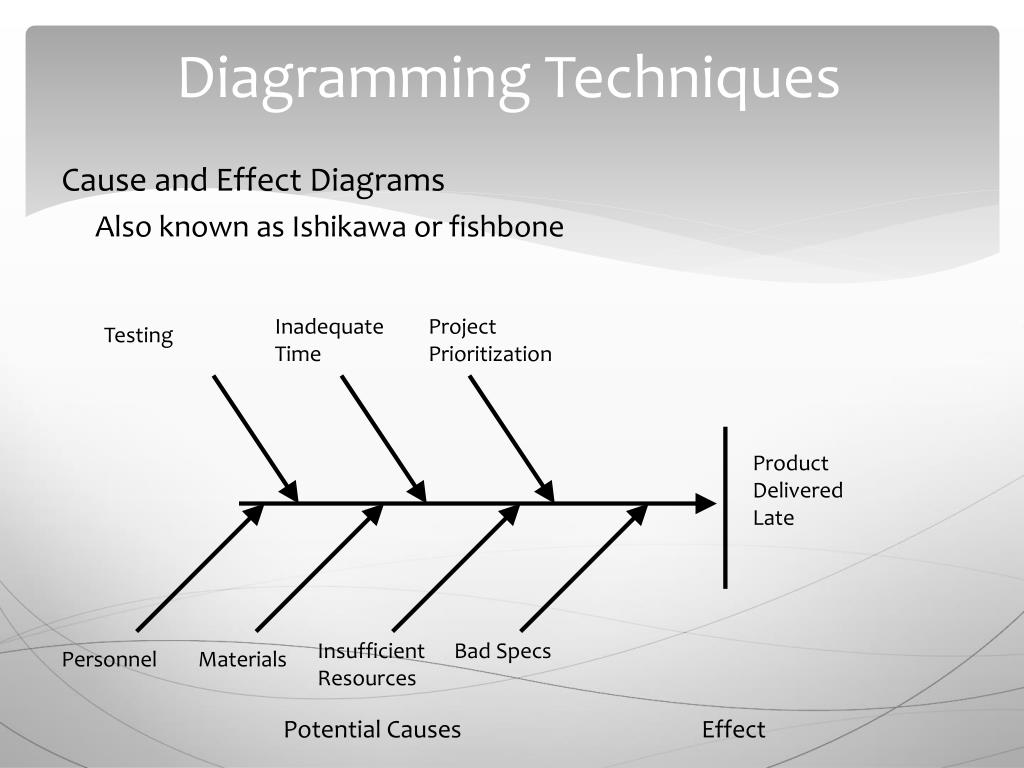 Diagramming Techniques

Cause and Effect Diagrams

Also known as Ishikawa or fishbone

Testing

Inadequate Time

Project Prioritization

Product Delivered Late

Personnel

Materials

Insufficient Resources

Bad Specs

Potential Causes

Effect